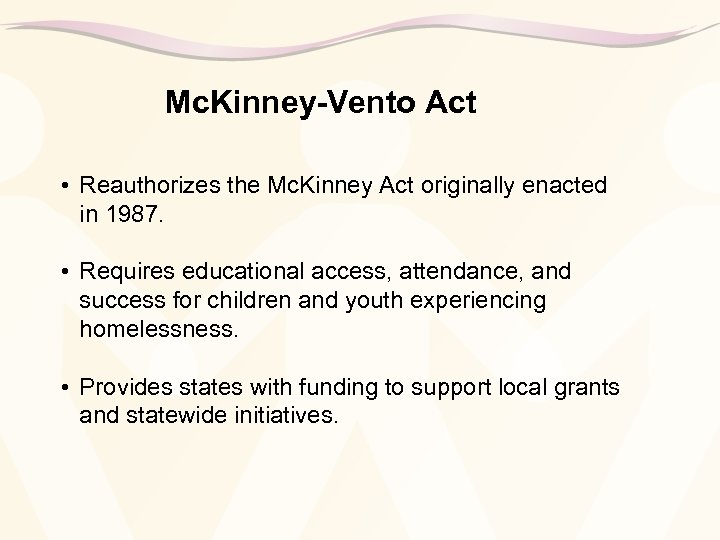 McKinney-Vento Act

• Reauthorizes the McKinney Act originally enacted in 1987.

• Requires educational access, attendance, and success for children and youth experiencing homelessness.

• Provides states with funding to support local grants and statewide initiatives.